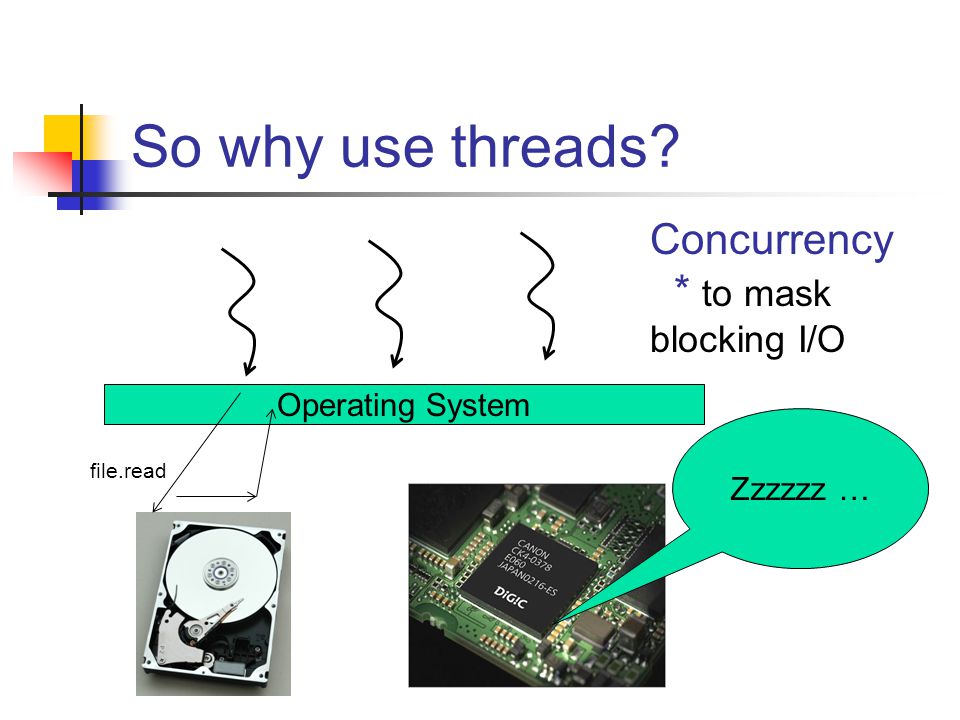 So why use threads?

Concurrency
* to mask blocking I/O

Operating System

file.read

Zzzzzz …

CANON
CK4-0378
E0K0
JAPAN0216-ES
DiGiC